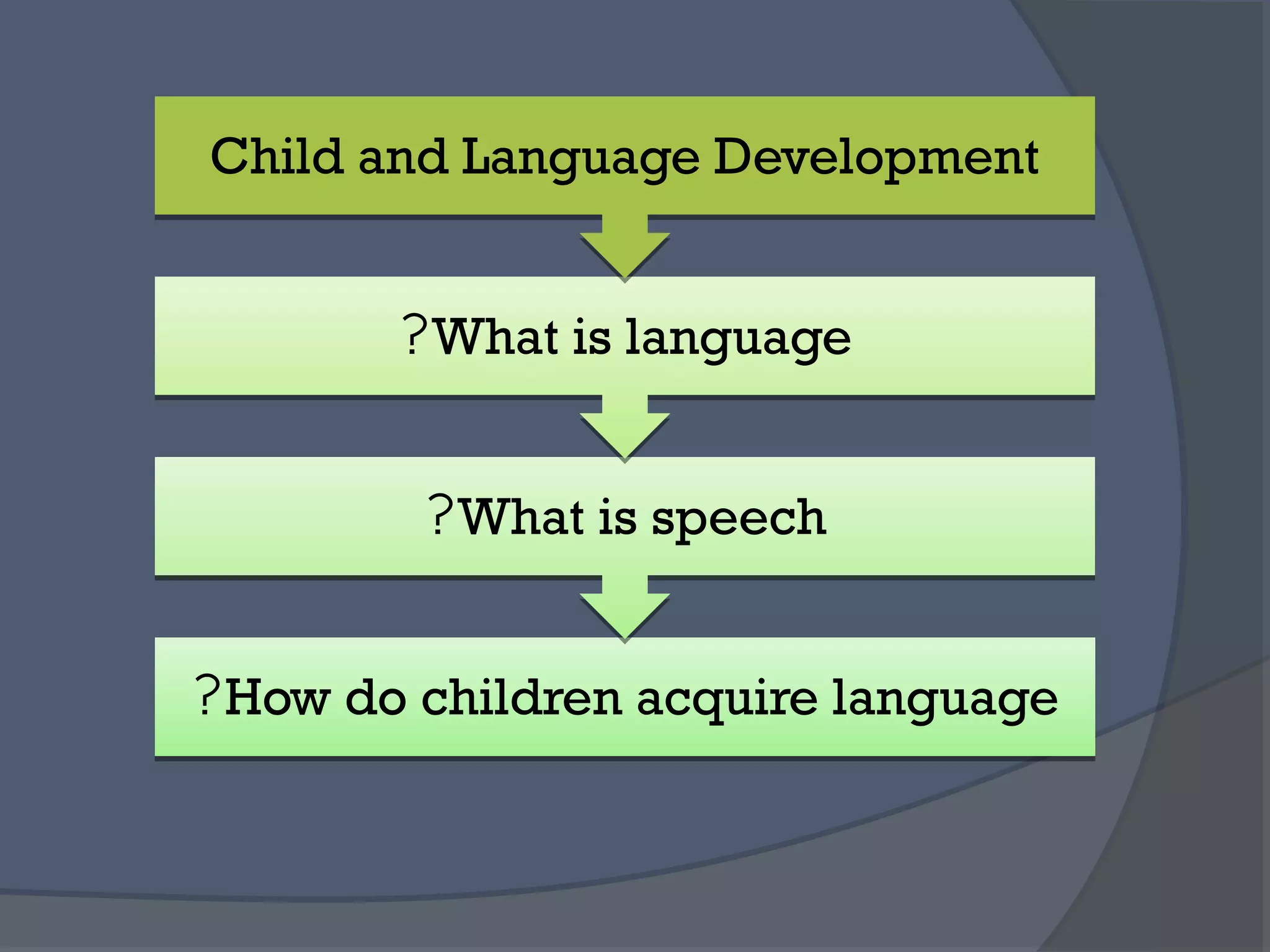 Child and Language Development

?What is language

?What is speech

?How do children acquire language